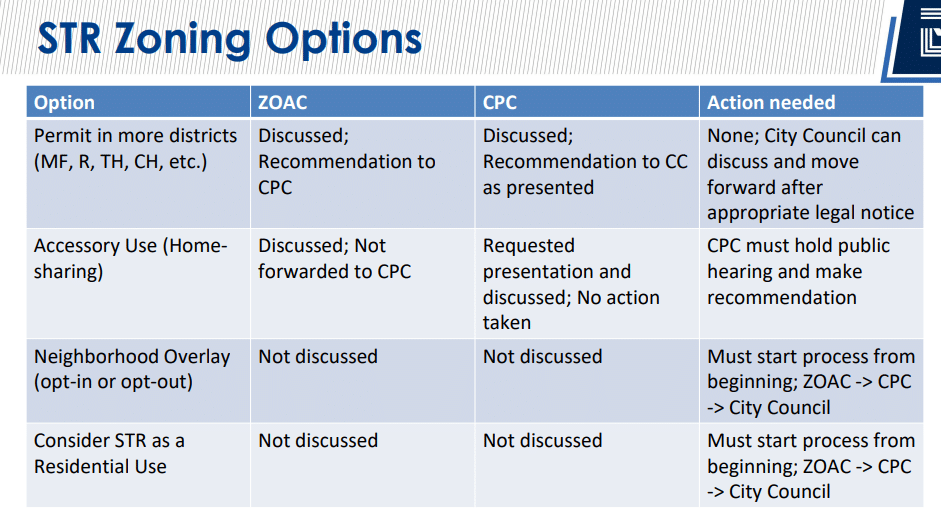 STR Zoning Options

| Option | ZOAC | CPC | Action needed |
|---|---|---|---|
| Permit in more districts (MF, R, TH, CH, etc.) | Discussed; Recommendation to CPC | Discussed; Recommendation to CC as presented | None; City Council can discuss and move forward after appropriate legal notice |
| Accessory Use (Home-sharing) | Discussed; Not forwarded to CPC | Requested presentation and discussed; No action taken | CPC must hold public hearing and make recommendation |
| Neighborhood Overlay (opt-in or opt-out) | Not discussed | Not discussed | Must start process from beginning; ZOAC -> CPC -> City Council |
| Consider STR as a Residential Use | Not discussed | Not discussed | Must start process from beginning; ZOAC -> CPC -> City Council |